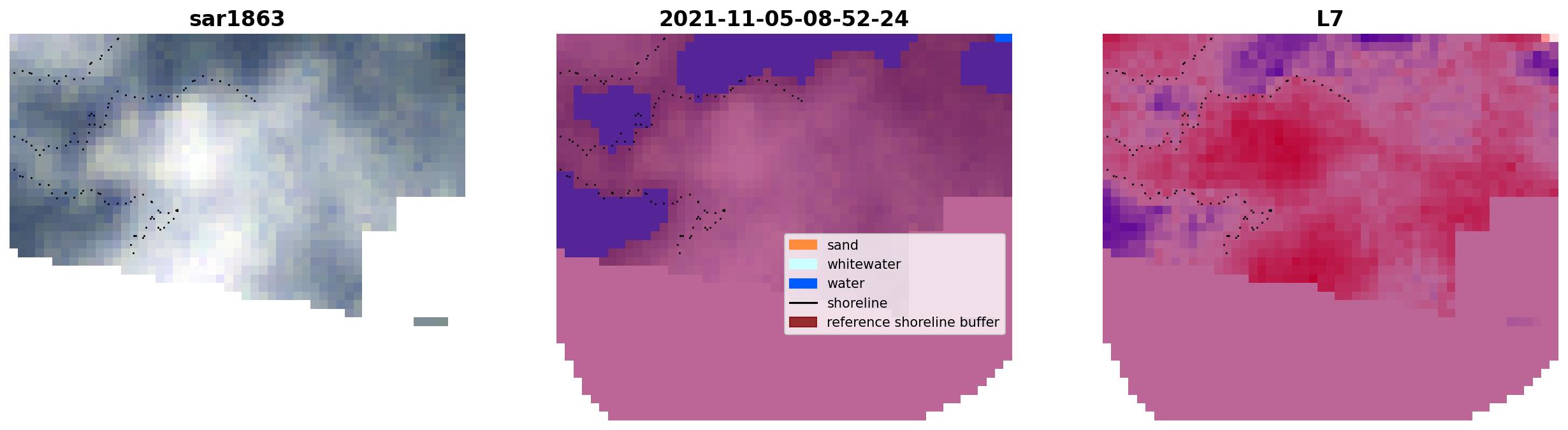 sar1863

2021-11-05-08-52-24

sand
whitewater
water
shoreline
reference shoreline buffer

L7